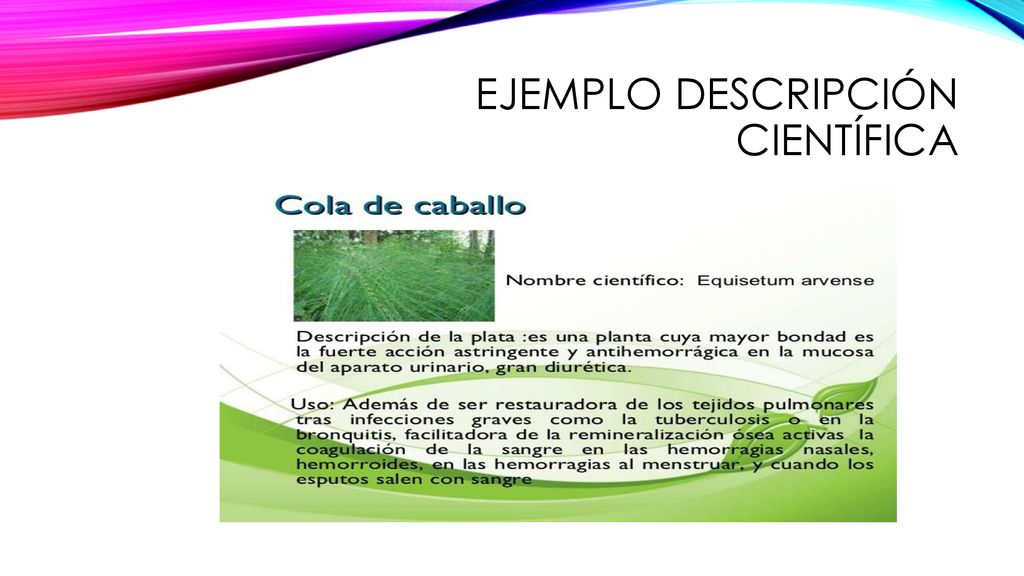 EJEMPLO DESCRIPCIÓN CIENTÍFICA

Cola de caballo

Nombre científico: Equisetum arvense

Descripción de la plata :es una planta cuya mayor bondad es la fuerte acción astringente y antihemorrágica en la mucosa del aparato urinario, gran diurética.

Uso: Además de ser restauradora de los tejidos pulmonares tras infecciones graves como la tuberculosis o en la bronquitis, facilitadora de la remineralización ósea activas la coagulación de la sangre en las hemorragias nasales, hemorroides, en las hemorragias al menstruar, y cuando los esputos salen con sangre